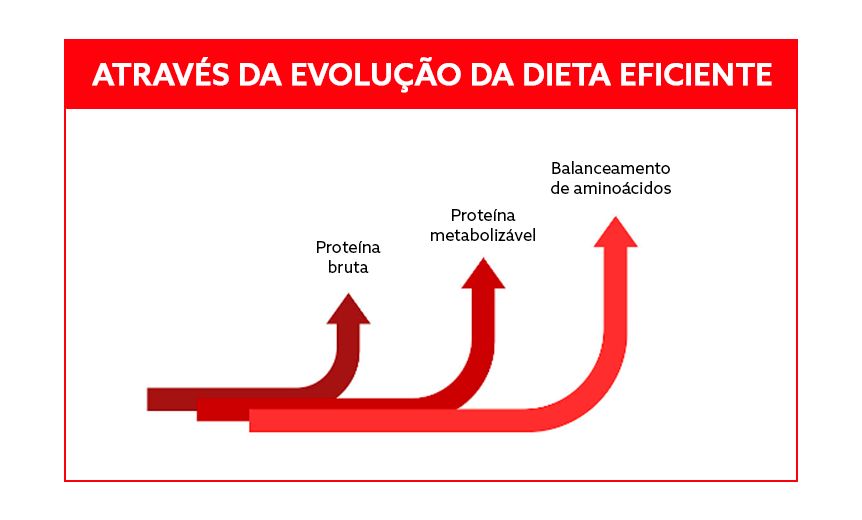 ATRAVÉS DA EVOLUÇÃO DA DIETA EFICIENTE

Proteína bruta

Proteína metabolizável

Balanceamento de aminoácidos